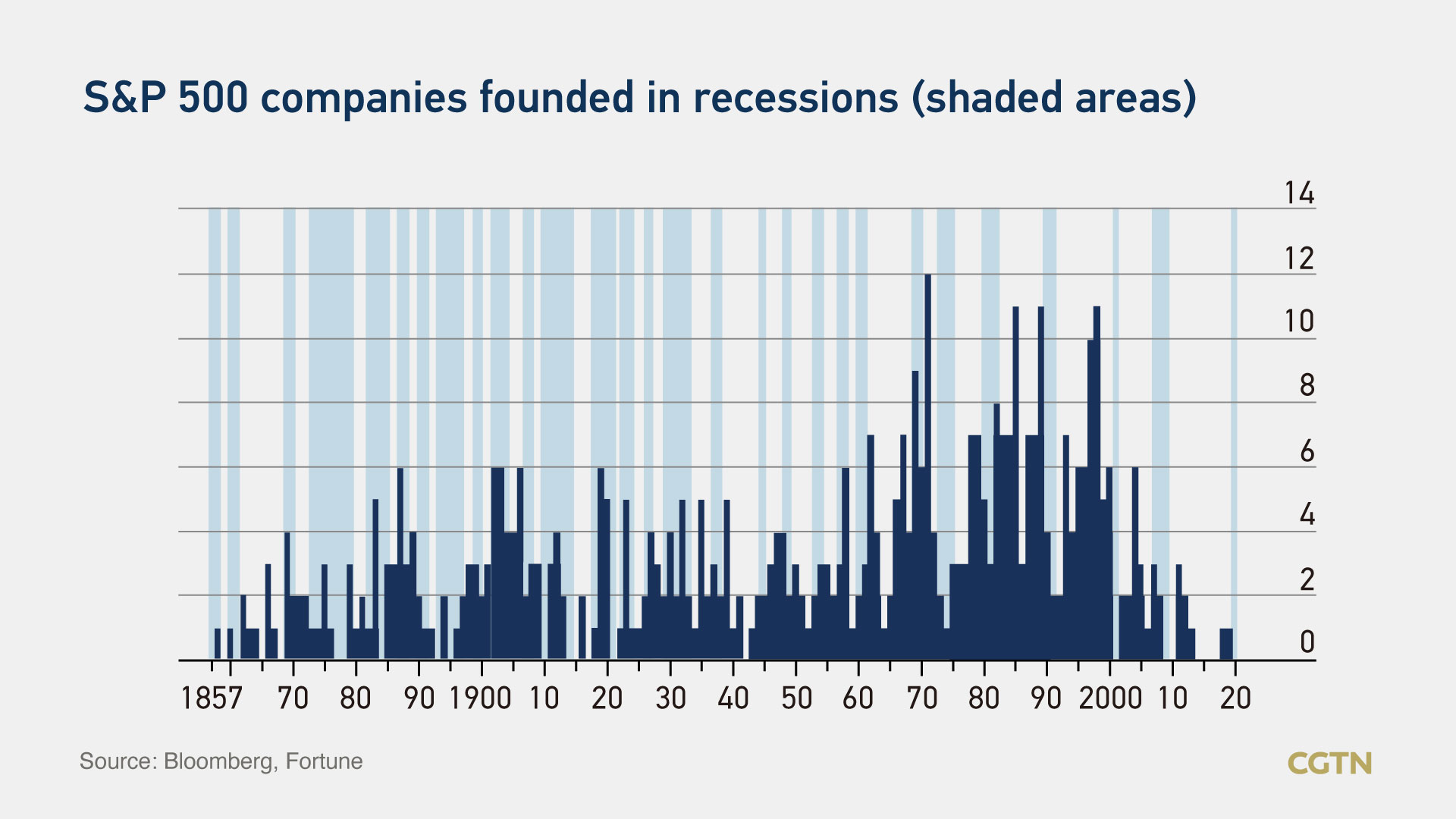 S&P 500 companies founded in recessions (shaded areas)

14
12
10
8
6
4
2
0

1857 70 80 90 1900 10 20 30 40 50 60 70 80 90 2000 10 20

Source: Bloomberg, Fortune

CGTN